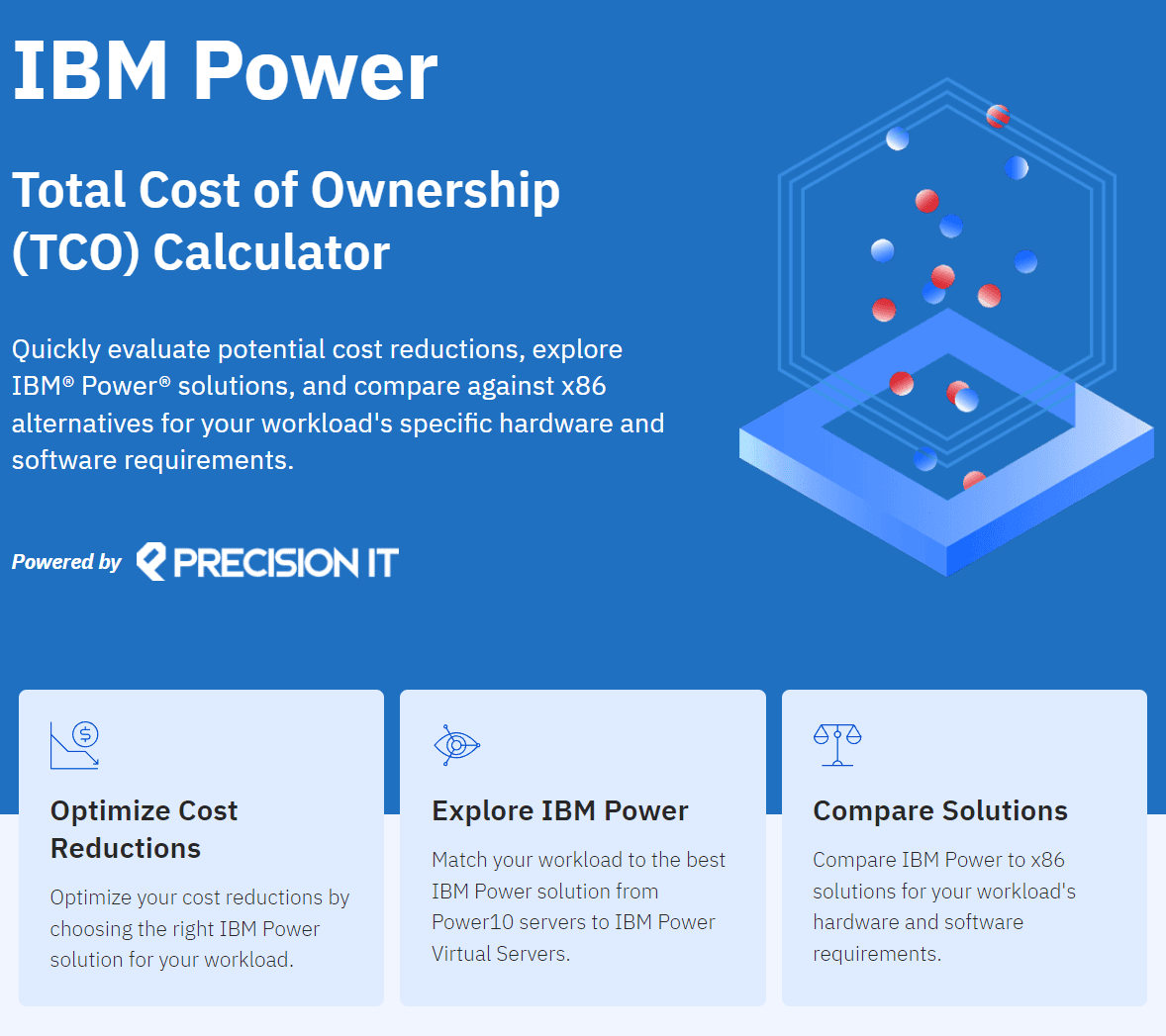 IBM Power

Total Cost of Ownership (TCO) Calculator

Quickly evaluate potential cost reductions, explore IBM® Power® solutions, and compare against x86 alternatives for your workload's specific hardware and software requirements.

Powered by PRECISION IT

Optimize Cost Reductions

Optimize your cost reductions by choosing the right IBM Power solution for your workload.

Explore IBM Power

Match your workload to the best IBM Power solution from Power10 servers to IBM Power Virtual Servers.

Compare Solutions

Compare IBM Power to x86 solutions for your workload's hardware and software requirements.